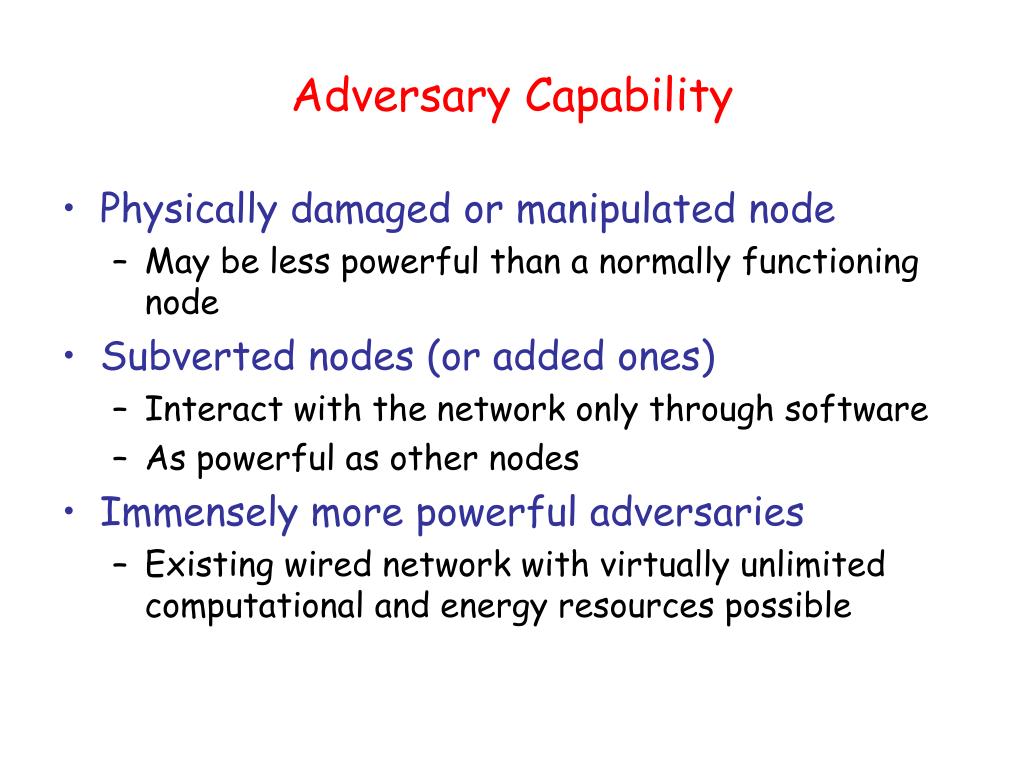 Adversary Capability

• Physically damaged or manipulated node
– May be less powerful than a normally functioning node
• Subverted nodes (or added ones)
– Interact with the network only through software
– As powerful as other nodes
• Immensely more powerful adversaries
– Existing wired network with virtually unlimited computational and energy resources possible